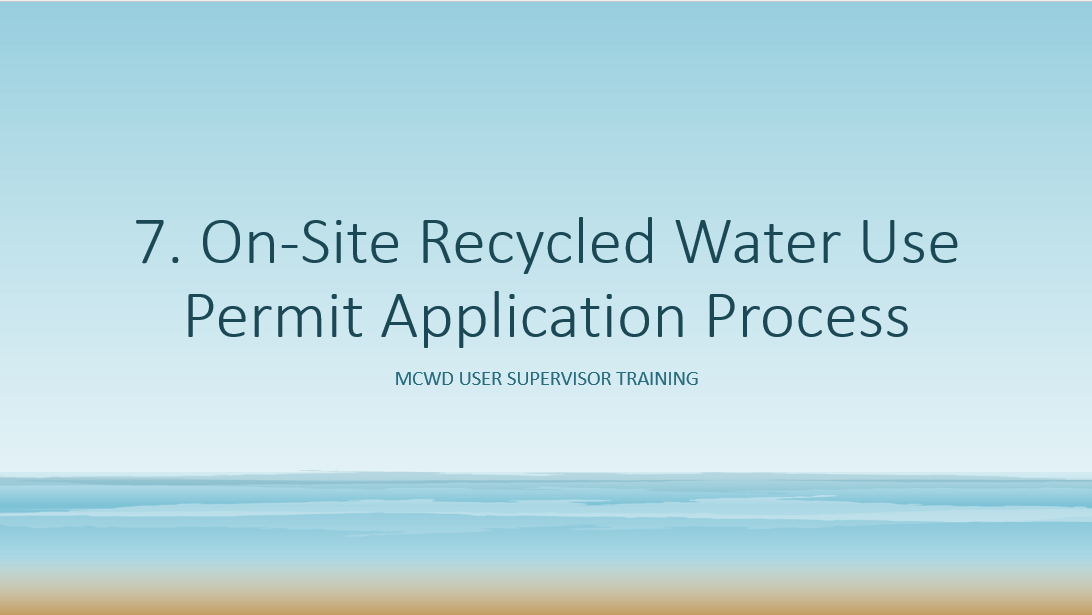 7. On-Site Recycled Water Use Permit Application Process

MCWD USER SUPERVISOR TRAINING